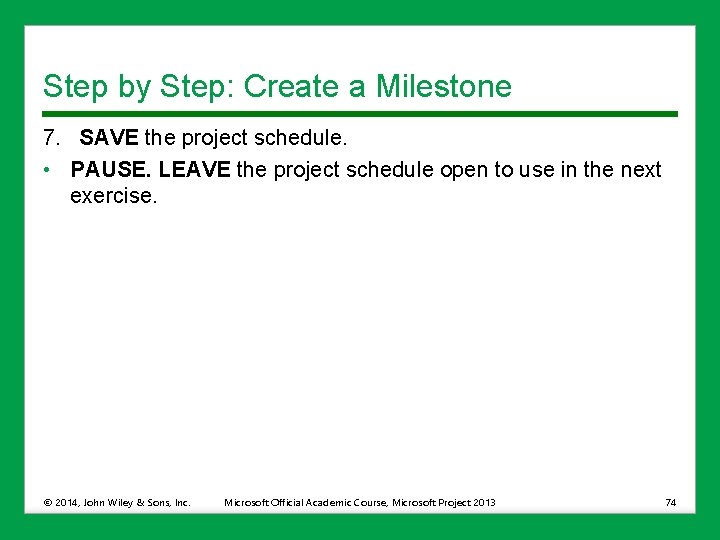 Step by Step: Create a Milestone

7. SAVE the project schedule.

• PAUSE. LEAVE the project schedule open to use in the next exercise.

© 2014, John Wiley & Sons, Inc. Microsoft Official Academic Course, Microsoft Project 2013 74